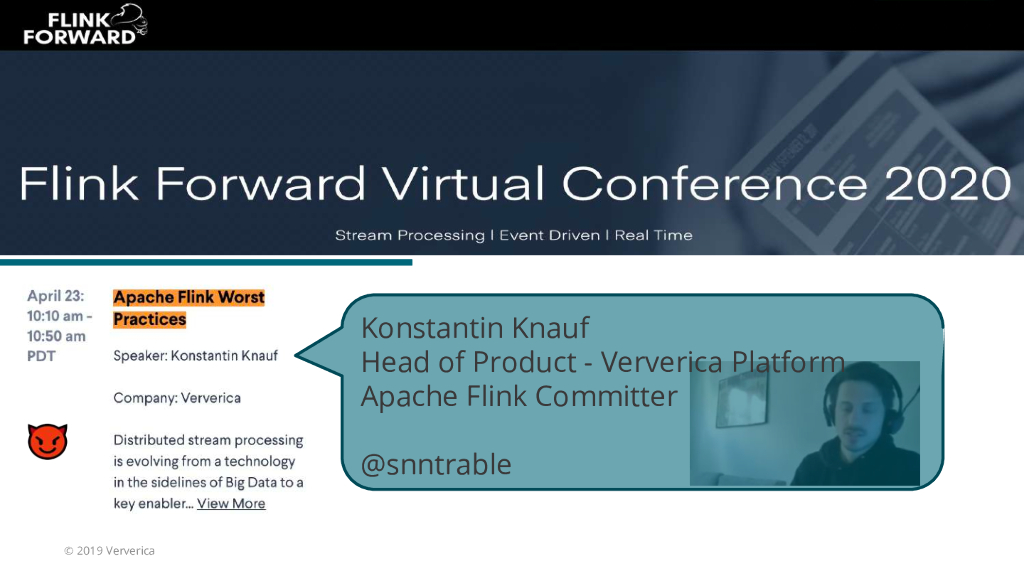 FLINK FORWARD

Flink Forward Virtual Conference 2020

Stream Processing | Event Driven | Real Time

April 23: 10:10 am - 10:50 am PDT

Apache Flink Worst Practices

Speaker: Konstantin Knauf

Company: Ververica

Distributed stream processing is evolving from a technology in the sidelines of Big Data to a key enabler... View More

Konstantin Knauf
Head of Product - Ververica Platform
Apache Flink Committer

@snntrable

© 2019 Ververica